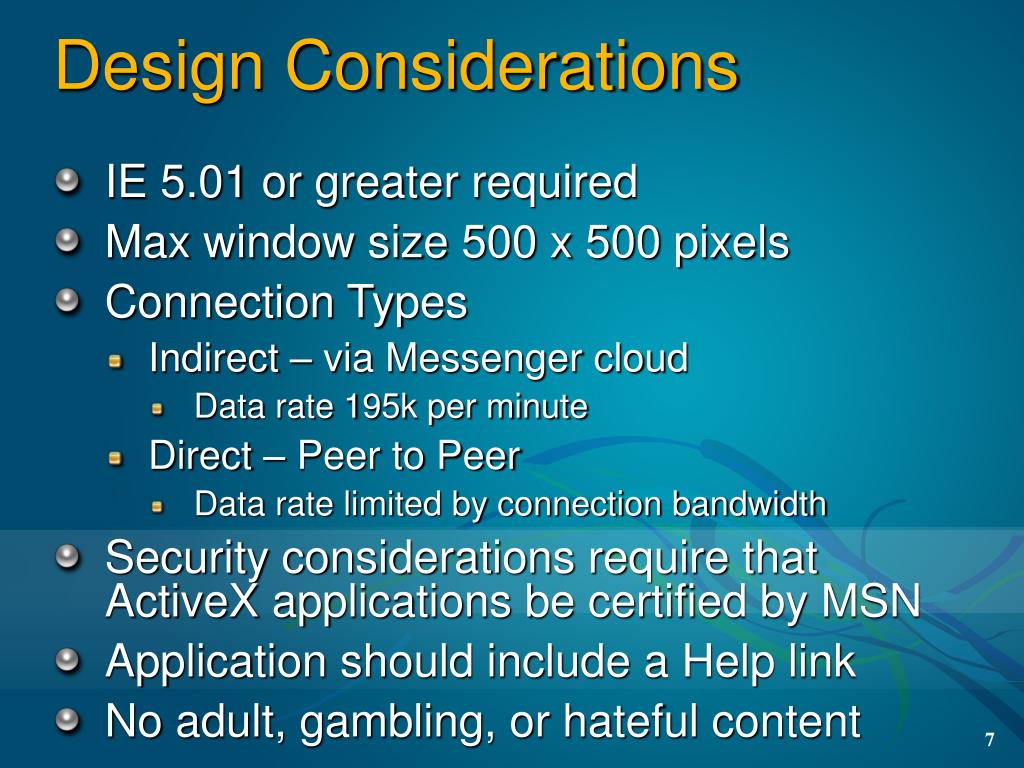 Design Considerations

IE 5.01 or greater required
Max window size 500 x 500 pixels
Connection Types
Indirect – via Messenger cloud
Data rate 195k per minute
Direct – Peer to Peer
Data rate limited by connection bandwidth
Security considerations require that ActiveX applications be certified by MSN
Application should include a Help link
No adult, gambling, or hateful content

7